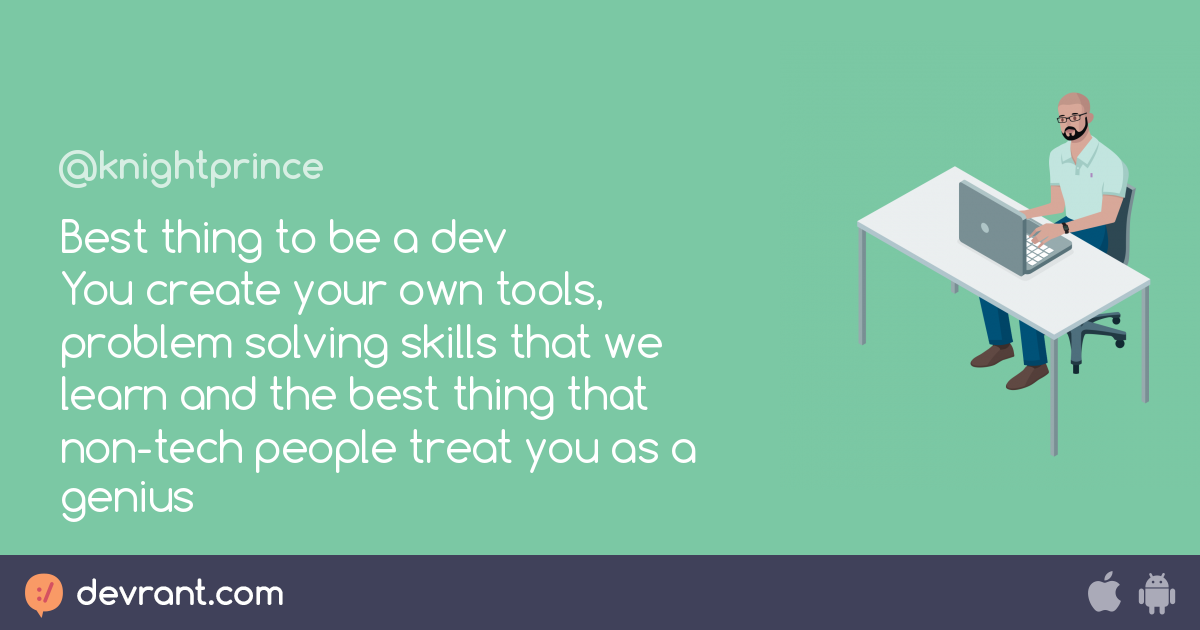 @knightprince

Best thing to be a dev
You create your own tools, problem solving skills that we learn and the best thing that non-tech people treat you as a genius

devrant.com